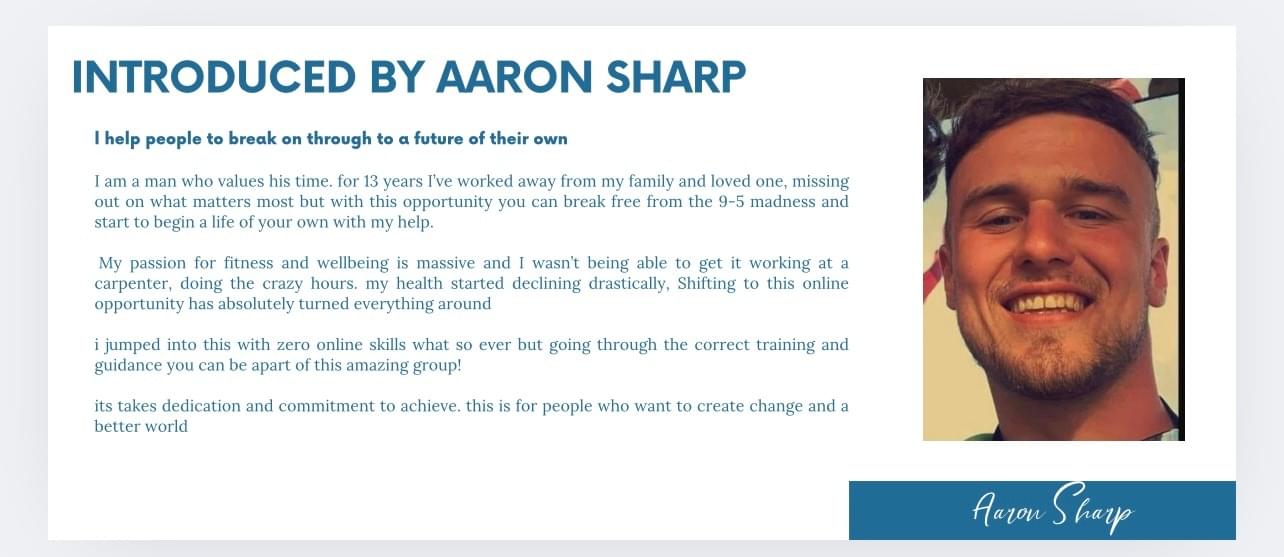 INTRODUCED BY AARON SHARP

I help people to break on through to a future of their own

I am a man who values his time. for 13 years I've worked away from my family and loved one, missing out on what matters most but with this opportunity you can break free from the 9-5 madness and start to begin a life of your own with my help.

My passion for fitness and wellbeing is massive and I wasn't being able to get it working at a carpenter, doing the crazy hours. my health started declining drastically, Shifting to this online opportunity has absolutely turned everything around

i jumped into this with zero online skills what so ever but going through the correct training and guidance you can be apart of this amazing group!

its takes dedication and commitment to achieve. this is for people who want to create change and a better world

Aaron Sharp